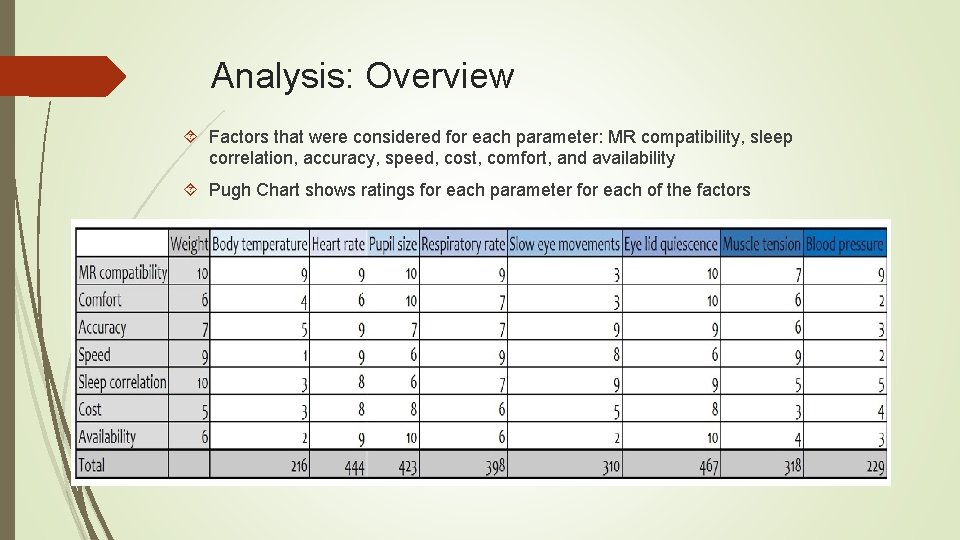 Analysis: Overview

Factors that were considered for each parameter: MR compatibility, sleep correlation, accuracy, speed, cost, comfort, and availability

Pugh Chart shows ratings for each parameter for each of the factors

| | Weight | Body temperature | Heart rate | Pupil size | Respiratory rate | Slow eye movements | Eye lid quiescence | Muscle tension | Blood pressure |
|---|---|---|---|---|---|---|---|---|---|
| MR compatibility | 10 | 9 | 9 | 10 | 9 | 3 | 10 | 7 | 9 |
| Comfort | 6 | 4 | 6 | 10 | 7 | 3 | 10 | 6 | 2 |
| Accuracy | 7 | 5 | 9 | 7 | 7 | 9 | 9 | 6 | 3 |
| Speed | 9 | 1 | 9 | 6 | 9 | 8 | 6 | 9 | 2 |
| Sleep correlation | 10 | 3 | 8 | 6 | 7 | 9 | 9 | 5 | 5 |
| Cost | 5 | 3 | 8 | 8 | 6 | 5 | 8 | 3 | 4 |
| Availability | 6 | 2 | 9 | 10 | 6 | 2 | 10 | 4 | 3 |
| Total | | 216 | 444 | 423 | 398 | 310 | 467 | 318 | 229 |